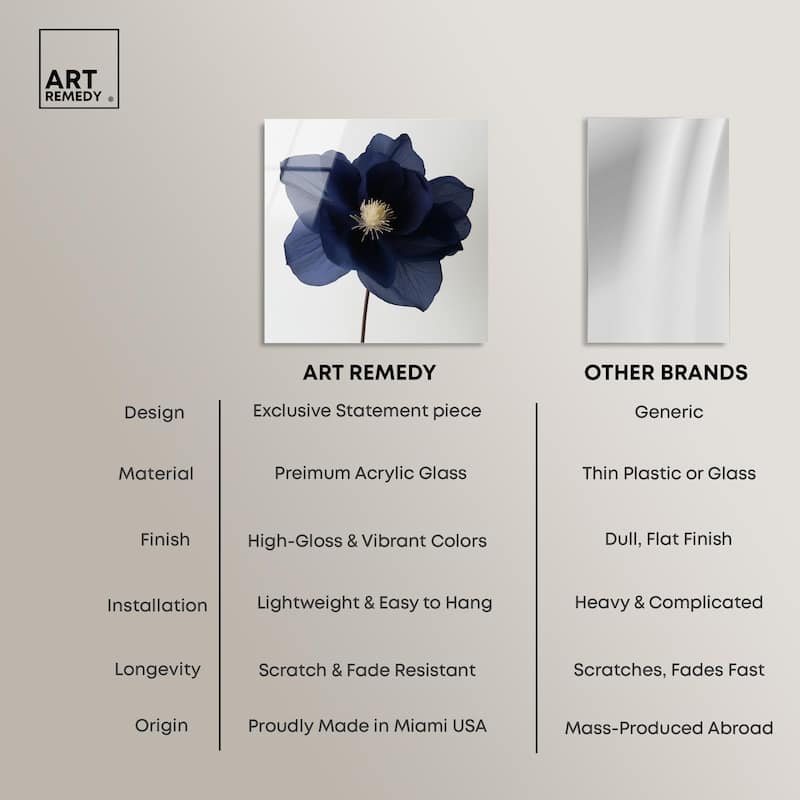 ART REMEDY ®

|  | ART REMEDY | OTHER BRANDS |
|---|---|---|
| Design | Exclusive Statement piece | Generic |
| Material | Preimum Acrylic Glass | Thin Plastic or Glass |
| Finish | High-Gloss & Vibrant Colors | Dull, Flat Finish |
| Installation | Lightweight & Easy to Hang | Heavy & Complicated |
| Longevity | Scratch & Fade Resistant | Scratches, Fades Fast |
| Origin | Proudly Made in Miami USA | Mass-Produced Abroad |